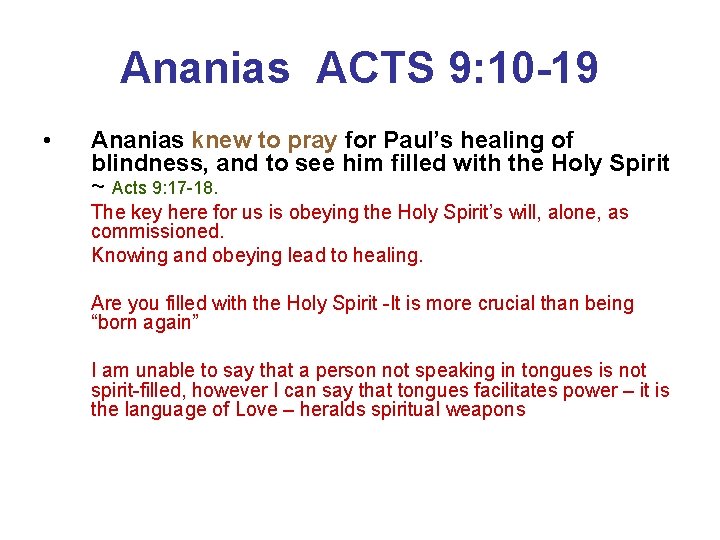 Ananias ACTS 9:10-19

• Ananias knew to pray for Paul’s healing of blindness, and to see him filled with the Holy Spirit ~ Acts 9:17-18.

The key here for us is obeying the Holy Spirit’s will, alone, as commissioned.

Knowing and obeying lead to healing.

Are you filled with the Holy Spirit -It is more crucial than being “born again”

I am unable to say that a person not speaking in tongues is not spirit-filled, however I can say that tongues facilitates power – it is the language of Love – heralds spiritual weapons